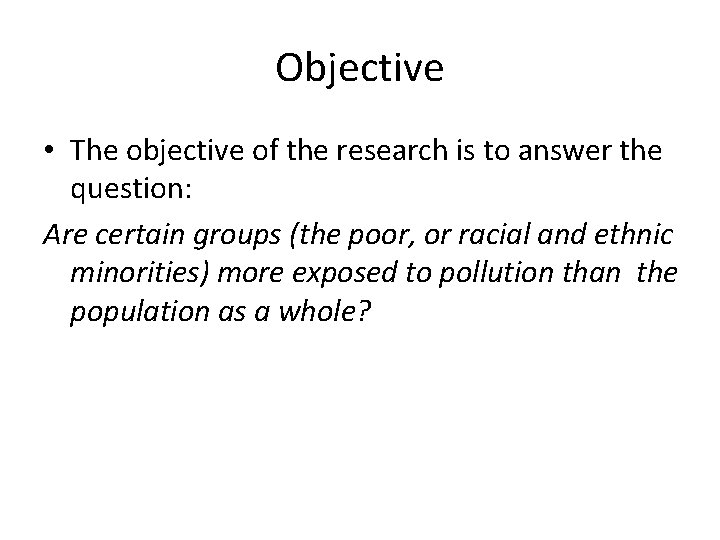 Objective

• The objective of the research is to answer the question:

Are certain groups (the poor, or racial and ethnic minorities) more exposed to pollution than the population as a whole?